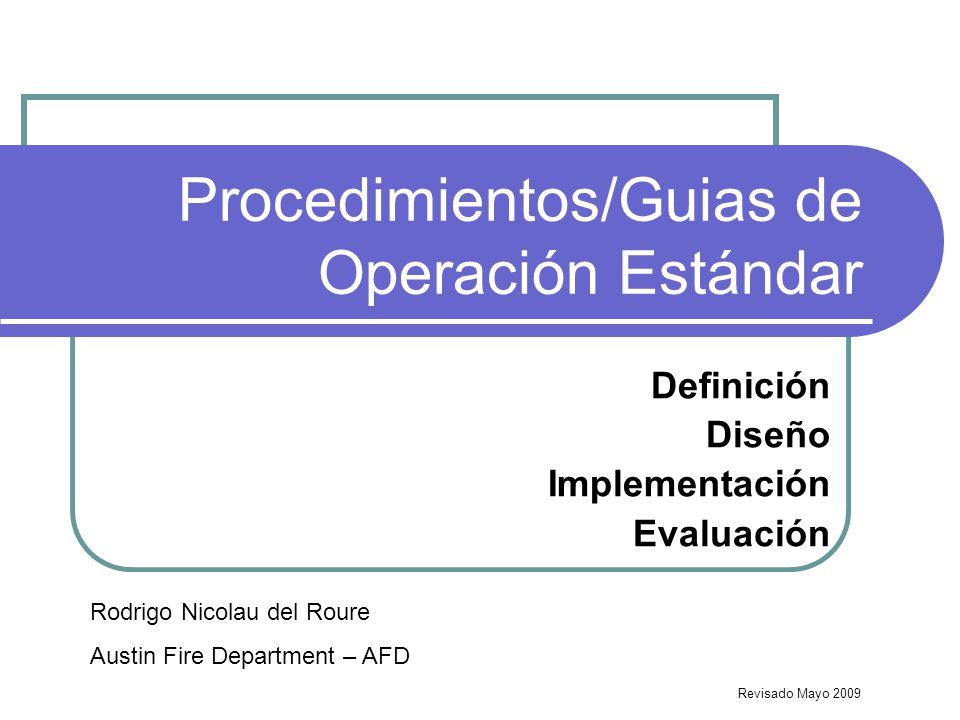 Procedimientos/Guias de Operación Estándar

Definición
Diseño
Implementación
Evaluación

Rodrigo Nicolau del Roure
Austin Fire Department – AFD

Revisado Mayo 2009